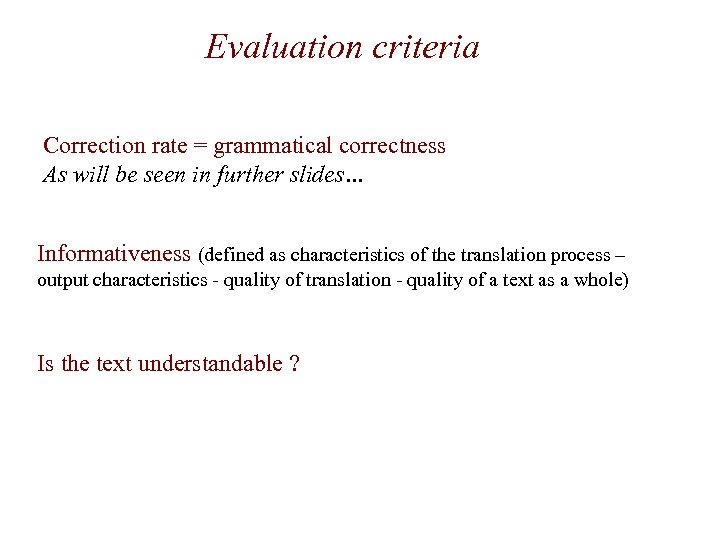 Evaluation criteria

Correction rate = grammatical correctness
As will be seen in further slides…

Informativeness (defined as characteristics of the translation process – output characteristics - quality of translation - quality of a text as a whole)

Is the text understandable ?